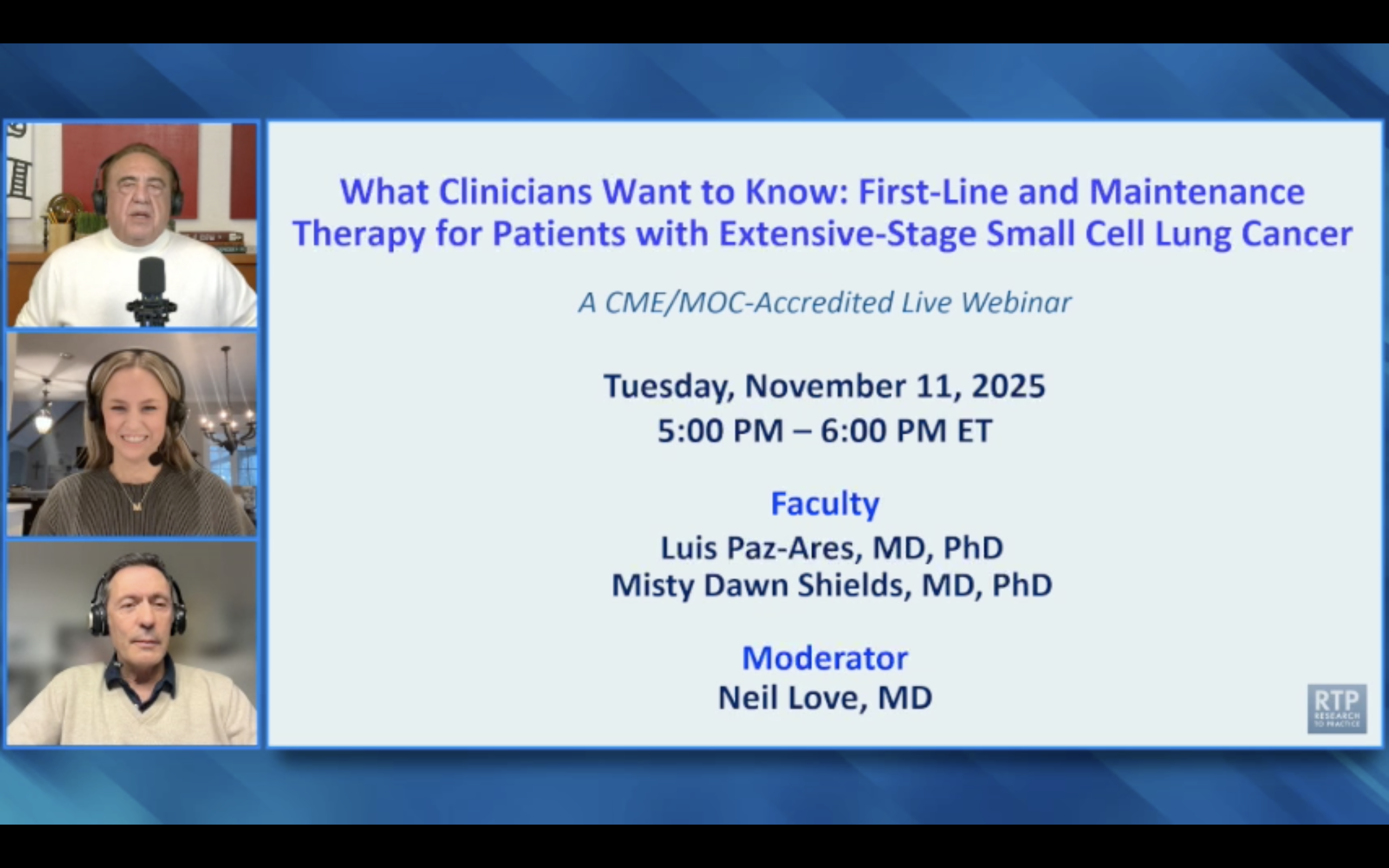 What Clinicians Want to Know: First-Line and Maintenance Therapy for Patients with Extensive-Stage Small Cell Lung Cancer

A CME/MOC-Accredited Live Webinar

Tuesday, November 11, 2025
5:00 PM – 6:00 PM ET

Faculty
Luis Paz-Ares, MD, PhD
Misty Dawn Shields, MD, PhD

Moderator
Neil Love, MD

RTP RESEARCH TO PRACTICE